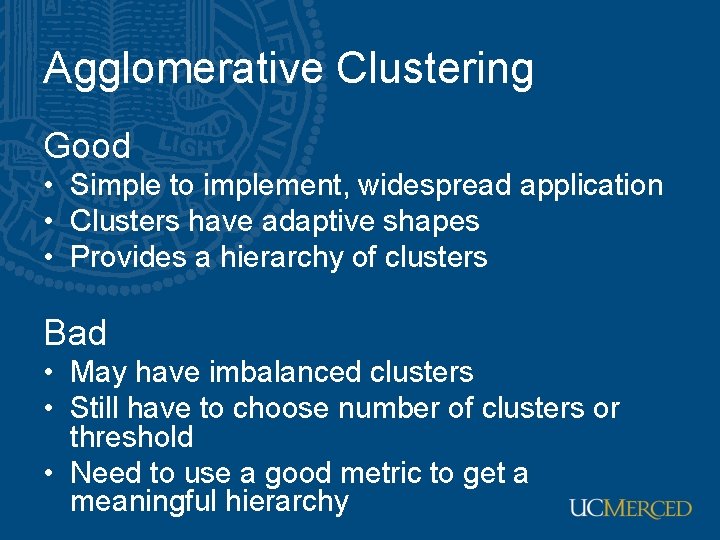 Agglomerative Clustering

Good
• Simple to implement, widespread application
• Clusters have adaptive shapes
• Provides a hierarchy of clusters

Bad
• May have imbalanced clusters
• Still have to choose number of clusters or threshold
• Need to use a good metric to get a meaningful hierarchy

UCMERCED